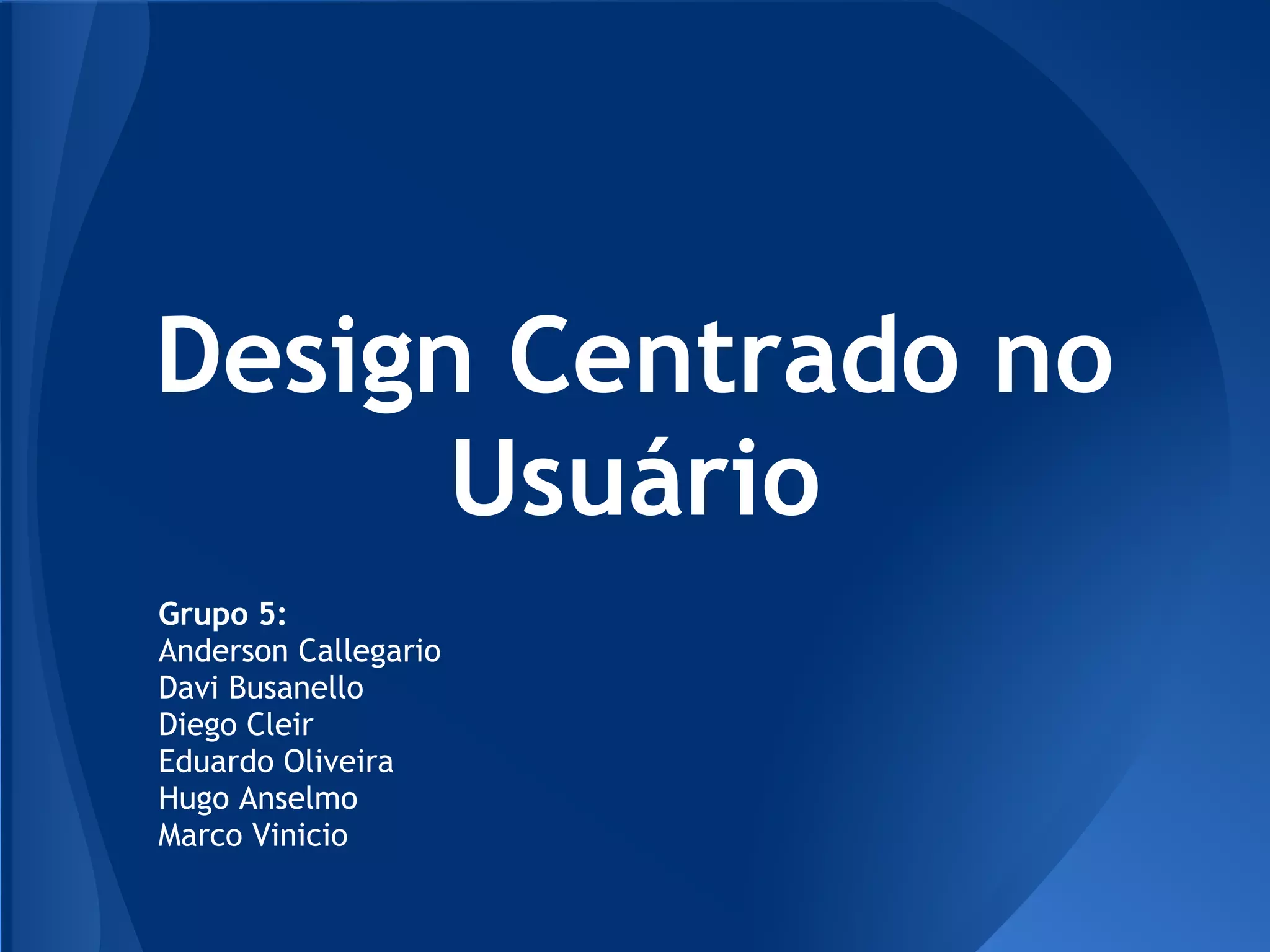 Design Centrado no Usuário

Grupo 5:
Anderson Callegario
Davi Busanello
Diego Cleir
Eduardo Oliveira
Hugo Anselmo
Marco Vinicio